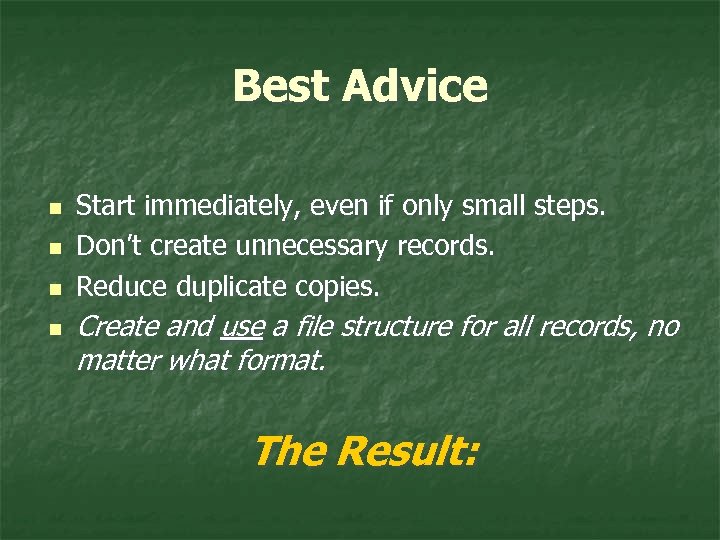 Best Advice

- Start immediately, even if only small steps.
- Don't create unnecessary records.
- Reduce duplicate copies.
- Create and use a file structure for all records, no matter what format.

The Result: